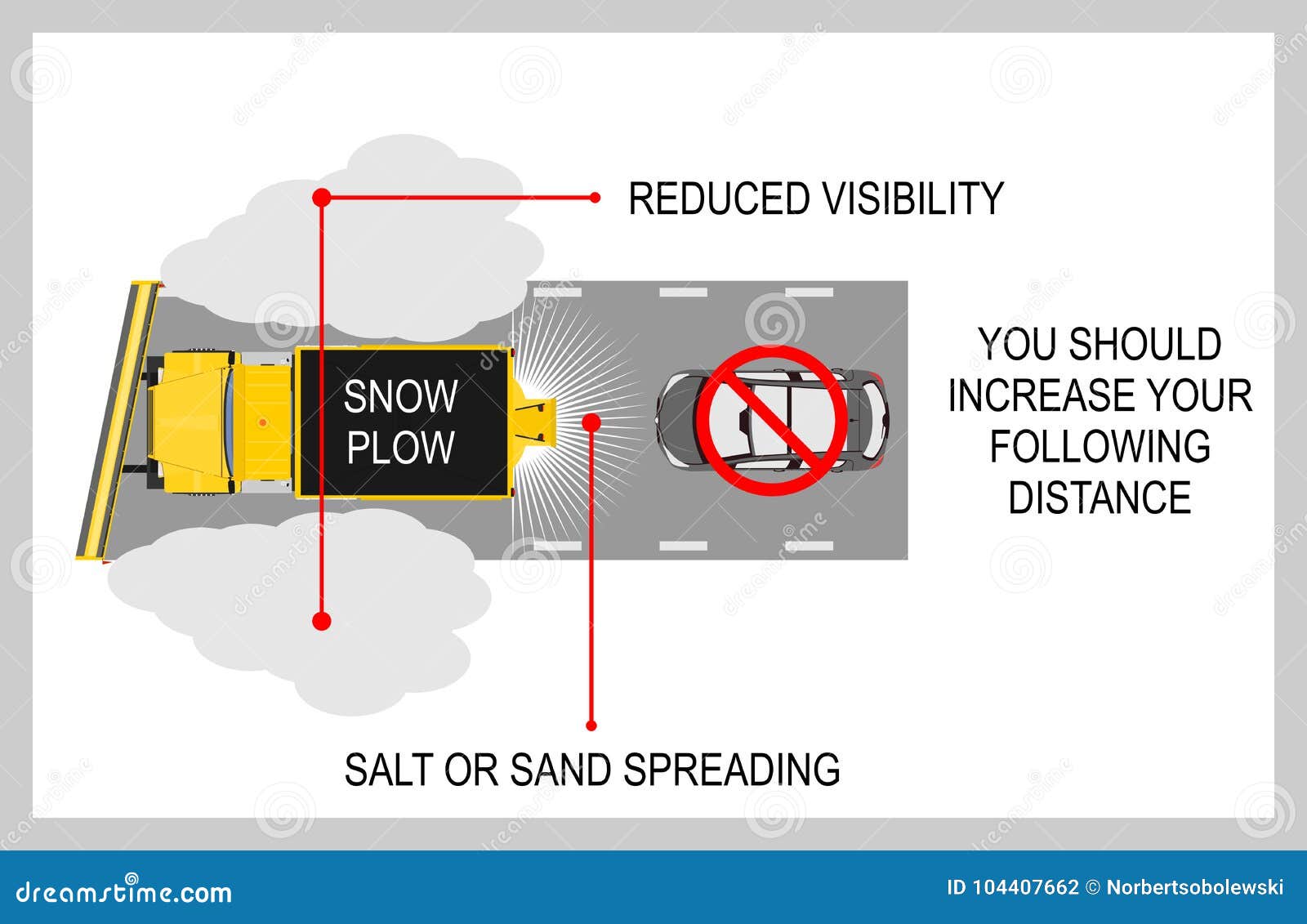 REDUCED VISIBILITY

SNOW PLOW

YOU SHOULD INCREASE YOUR FOLLOWING DISTANCE

SALT OR SAND SPREADING

dreamstime.com

ID 104407662 © Norbertsobolewski